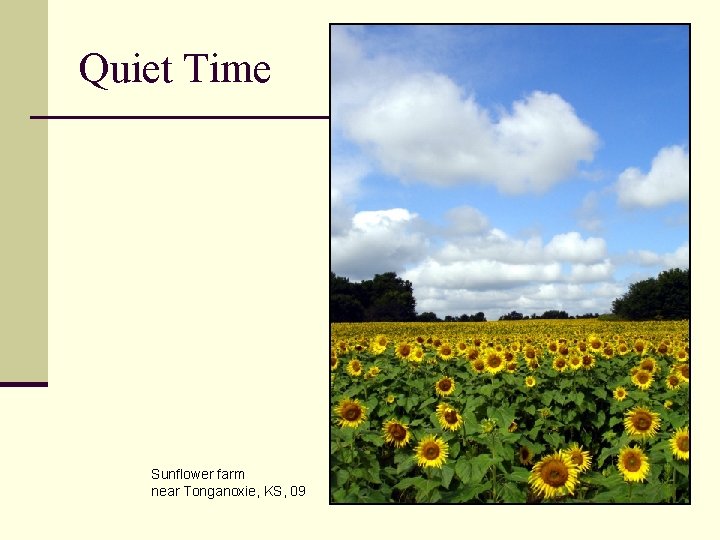 Quiet Time

Sunflower farm
near Tonganoxie, KS, 09